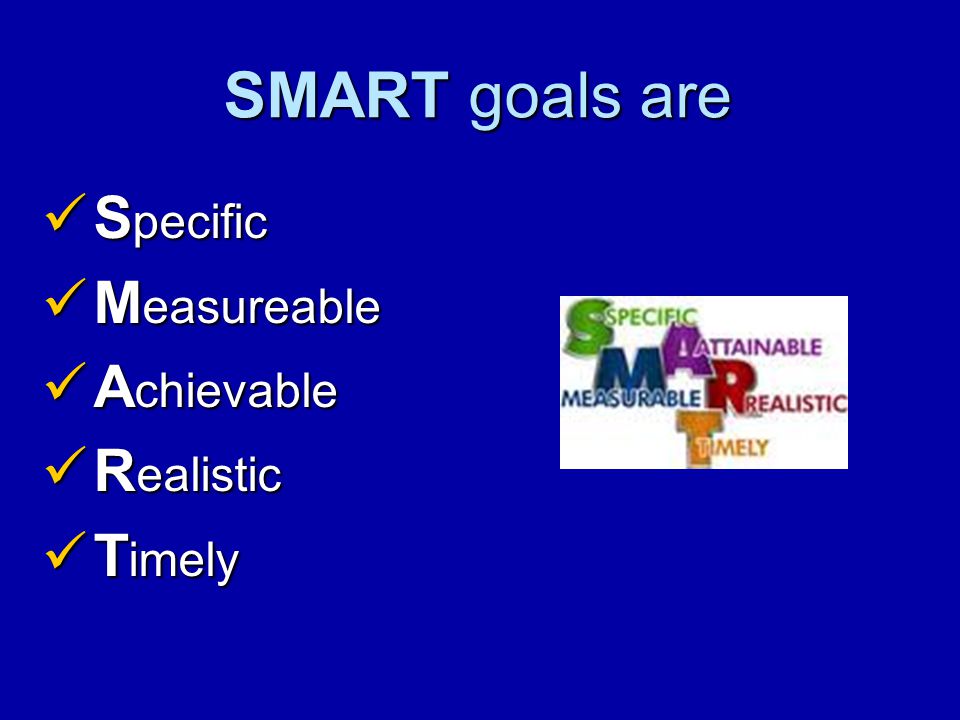 SMART goals are

✓ Specific
✓ Measureable
✓ Achievable
✓ Realistic
✓ Timely

SPECIFIC
ATTAINABLE
MEASURABLE
REALISTIC
TIMELY